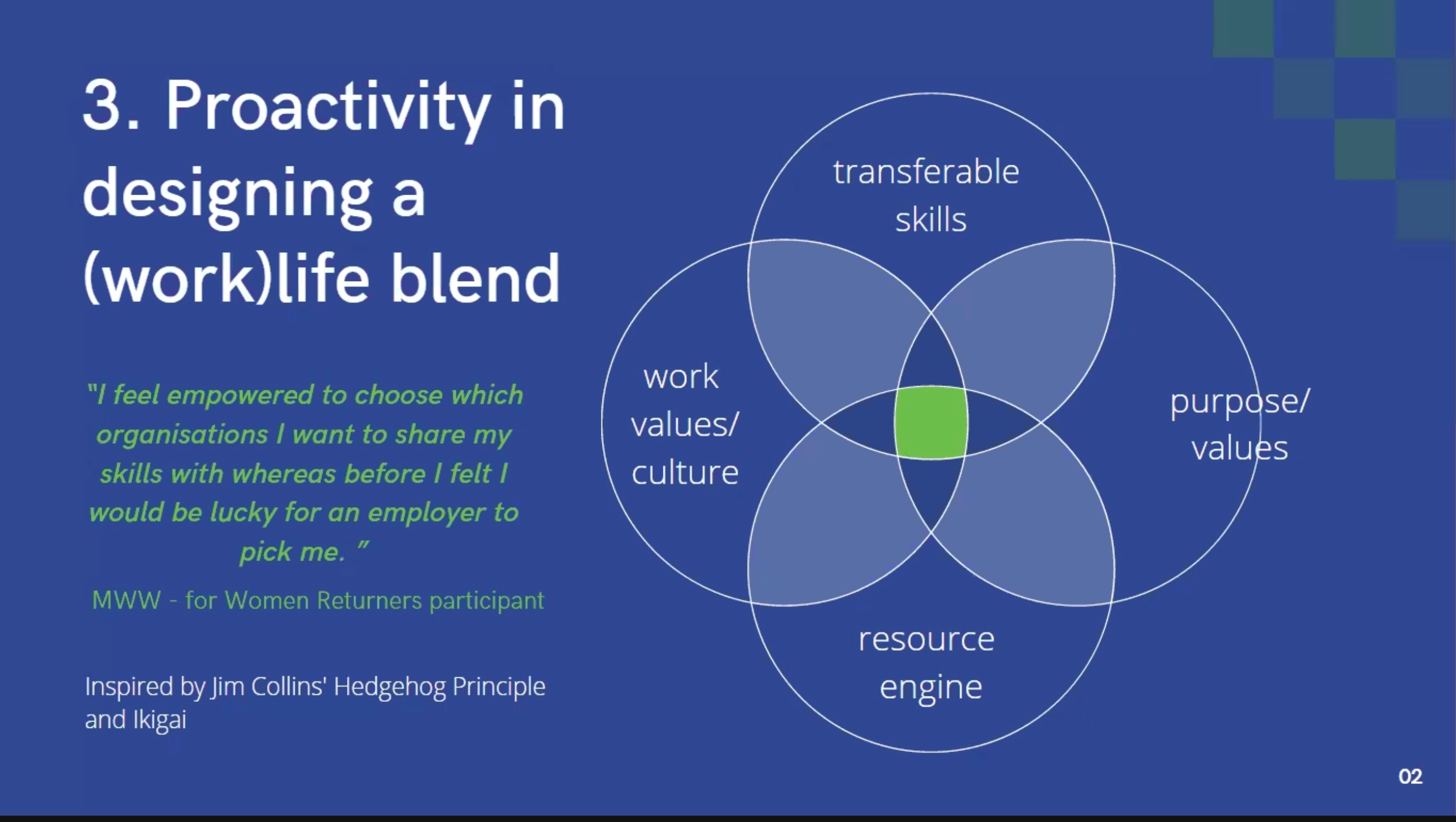 3. Proactivity in designing a (work)life blend

"I feel empowered to choose which organisations I want to share my skills with whereas before I felt I would be lucky for an employer to pick me. "

MWW - for Women Returners participant

Inspired by Jim Collins' Hedgehog Principle and Ikigai

transferable skills

work values/ culture

purpose/ values

resource engine

02